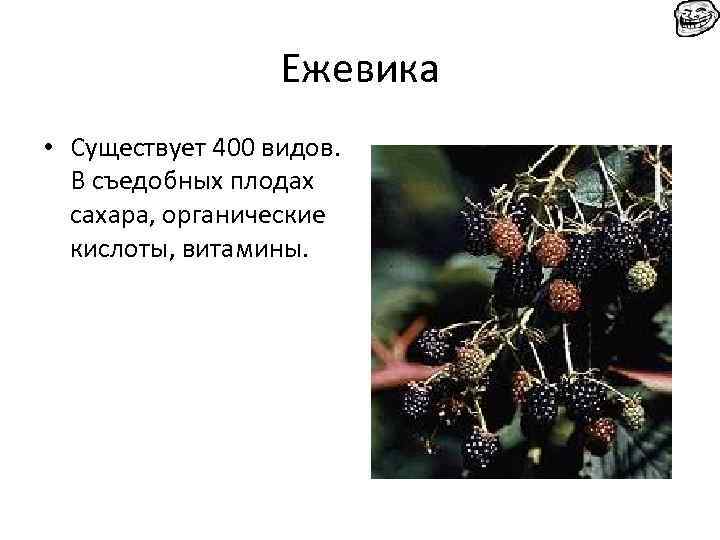 Ежевика

• Существует 400 видов. В съедобных плодах сахара, органические кислоты, витамины.